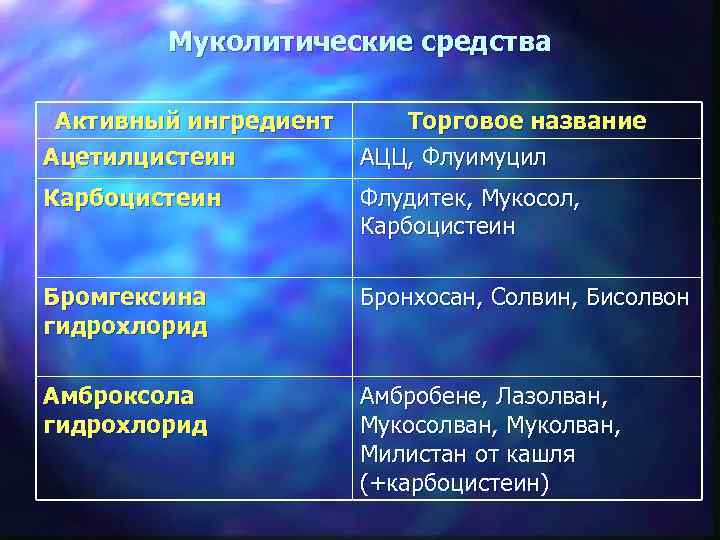 Муколитические средства

| Активный ингредиент | Торговое название |
|---|---|
| Ацетилцистеин | АЦЦ, Флуимуцил |
| Карбоцистеин | Флудитек, Мукосол, Карбоцистеин |
| Бромгексина гидрохлорид | Бронхосан, Солвин, Бисолвон |
| Амброксола гидрохлорид | Амбробене, Лазолван, Мукосолван, Муколван, Милистан от кашля (+карбоцистеин) |